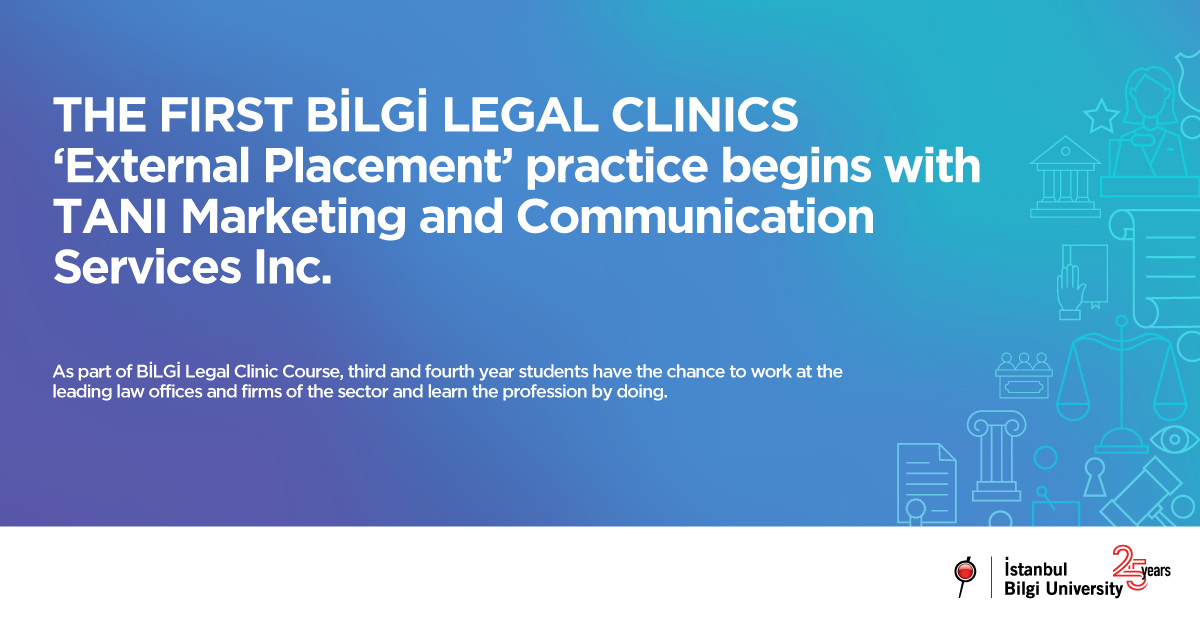 THE FIRST BİLGİ LEGAL CLINICS ‘External Placement’ practice begins with TANI Marketing and Communication Services Inc.

As part of BİLGİ Legal Clinic Course, third and fourth year students have the chance to work at the leading law offices and firms of the sector and learn the profession by doing.

İstanbul Bilgi University 25 years